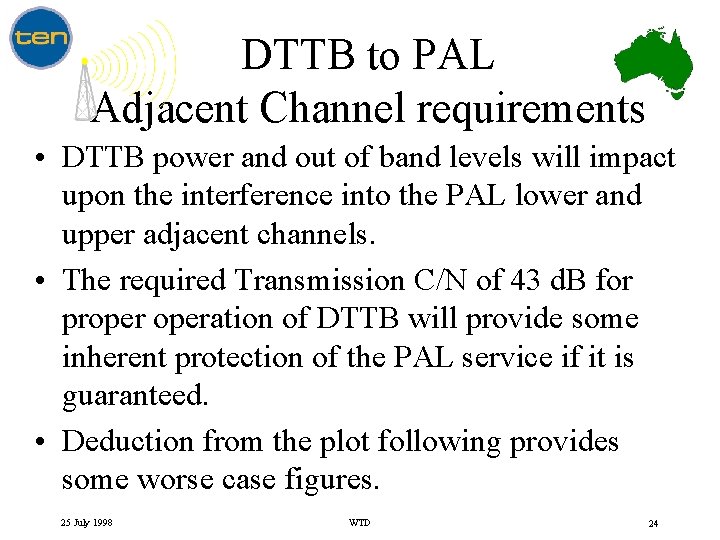 ten

DTTB to PAL
Adjacent Channel requirements

• DTTB power and out of band levels will impact upon the interference into the PAL lower and upper adjacent channels.

• The required Transmission C/N of 43 dB for proper operation of DTTB will provide some inherent protection of the PAL service if it is guaranteed.

• Deduction from the plot following provides some worse case figures.

25 July 1998

WTD

24